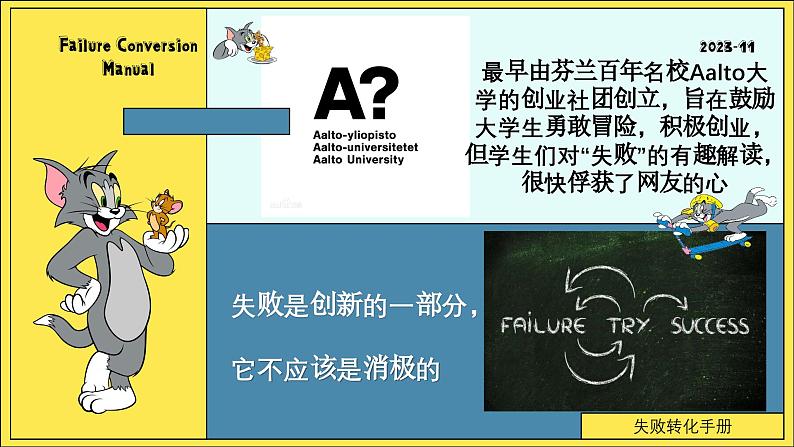 Failure Conversion Manual

A?
Aalto-yliopisto
Aalto-universitetet
Aalto University

2023-11

最早由芬兰百年名校Aalto大学的创业社团创立，旨在鼓励大学生勇敢冒险，积极创业，但学生们对“失败”的有趣解读，很快俘获了网友的心

失败是创新的一部分，

它不应该是消极的

FAILURE TRY SUCCESS

失败转化手册